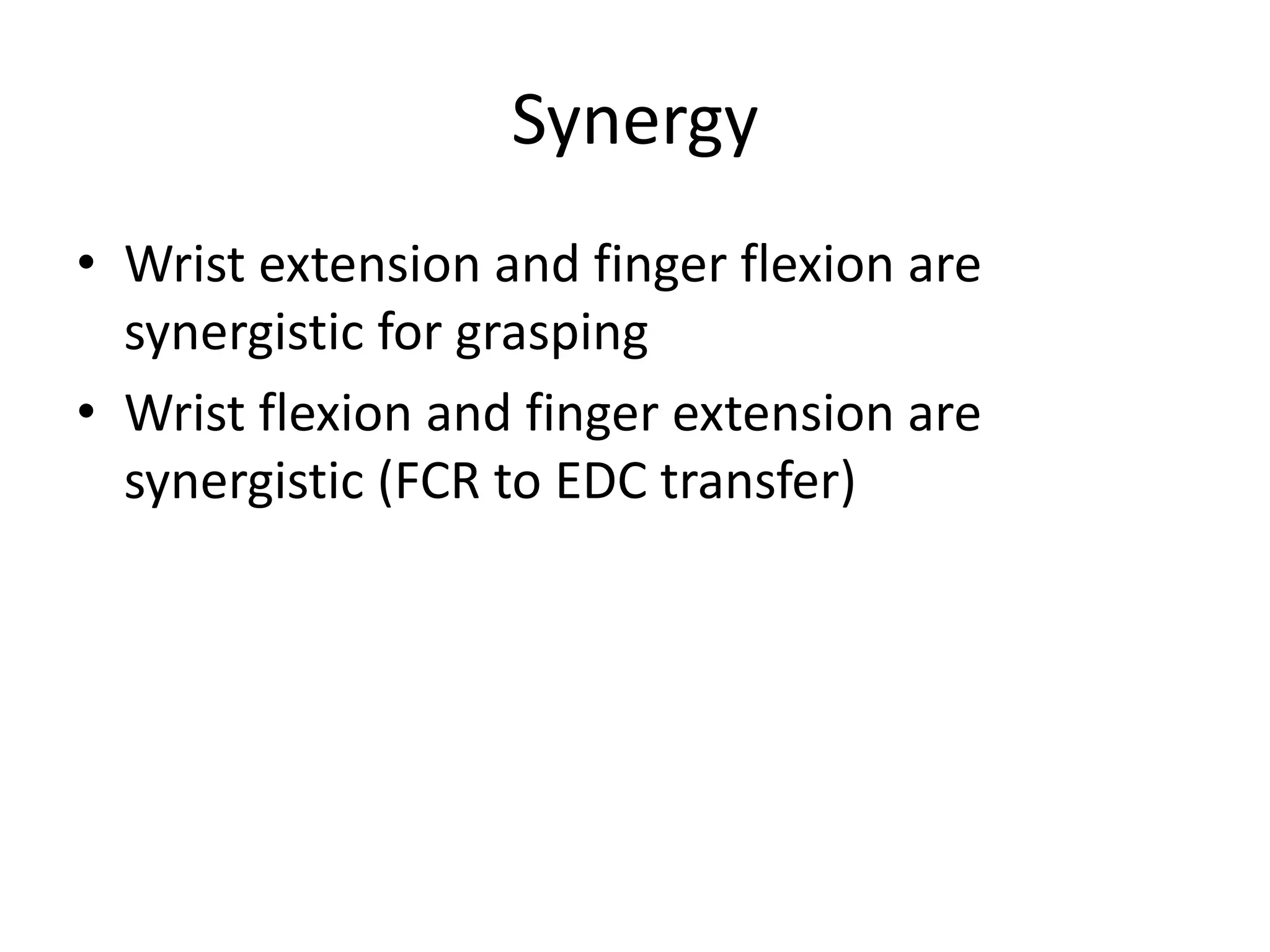 Synergy

• Wrist extension and finger flexion are synergistic for grasping
• Wrist flexion and finger extension are synergistic (FCR to EDC transfer)